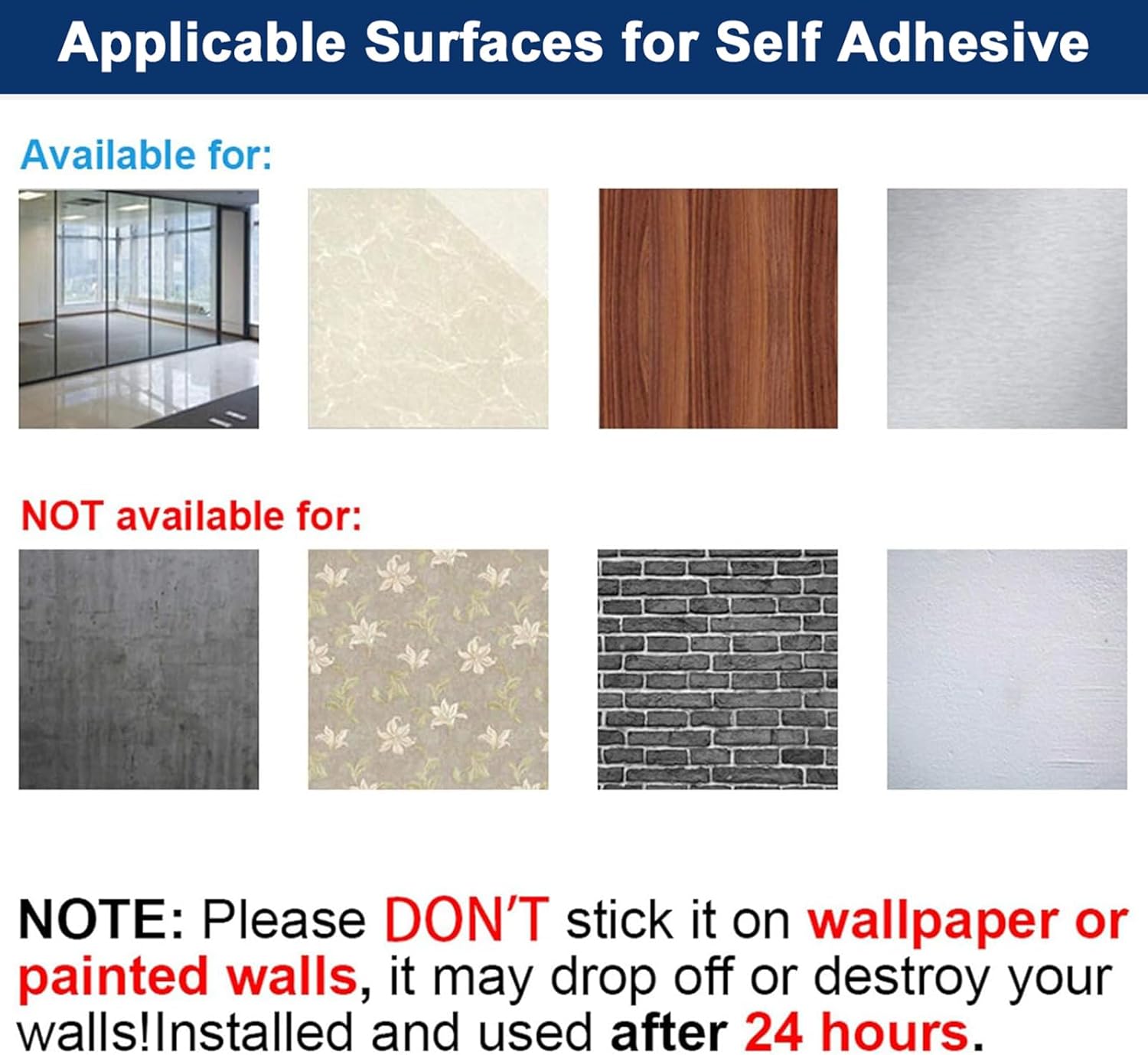 Applicable Surfaces for Self Adhesive

Available for:

NOT available for:

NOTE: Please DON'T stick it on wallpaper or painted walls, it may drop off or destroy your walls!Installed and used after 24 hours.